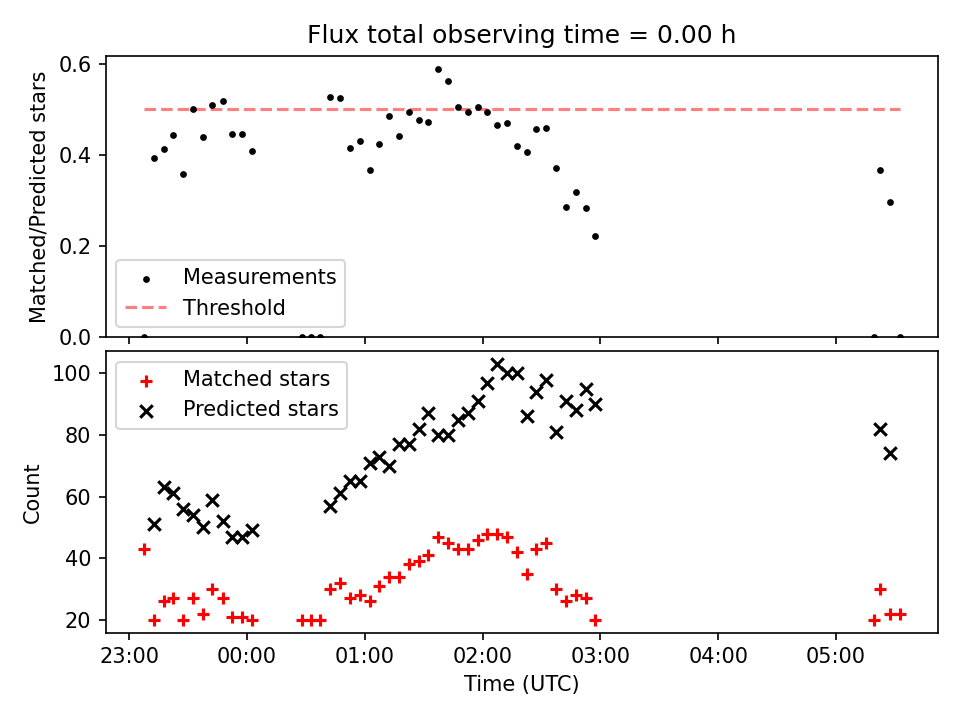 Flux total observing time = 0.00 h

Matched/Predicted stars

0.6
0.4
0.2
0.0

Measurements
Threshold

Count

100
80
60
40
20

Matched stars
Predicted stars

23:00 00:00 01:00 02:00 03:00 04:00 05:00

Time (UTC)